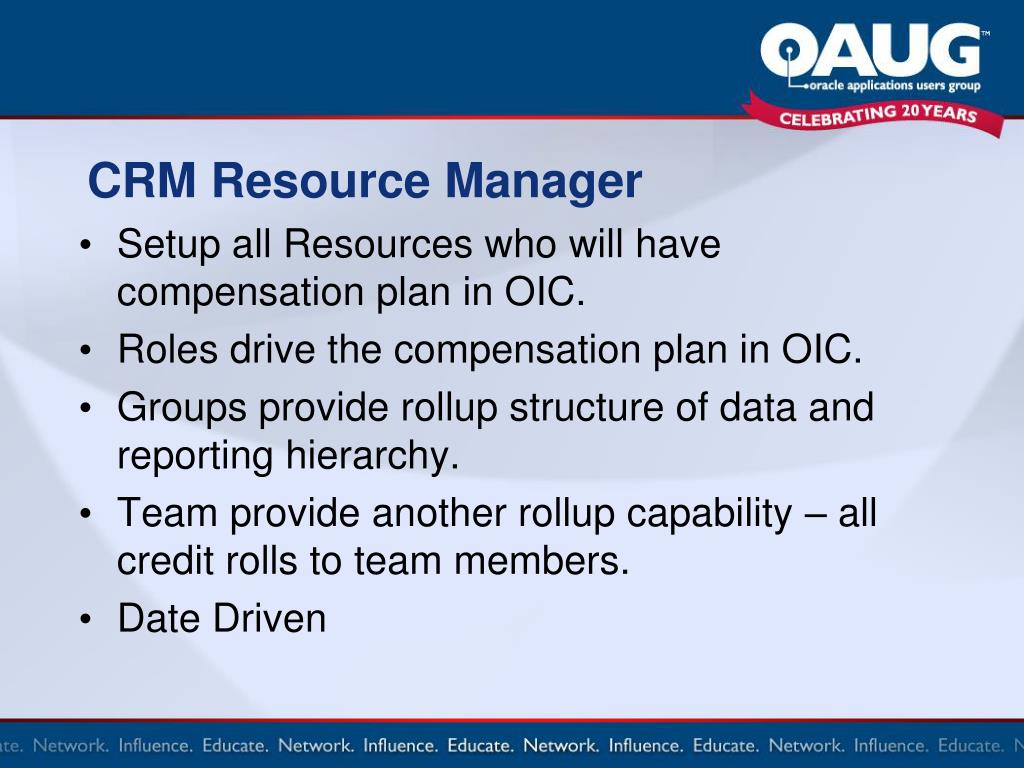 OAUG™
oracle applications users group
CELEBRATING 20 YEARS

CRM Resource Manager

• Setup all Resources who will have compensation plan in OIC.
• Roles drive the compensation plan in OIC.
• Groups provide rollup structure of data and reporting hierarchy.
• Team provide another rollup capability – all credit rolls to team members.
• Date Driven

ate. Network. Influence. Educate. Network. Influence. Educate. Network. Influence. Educate. Network. Influence. Educate. N